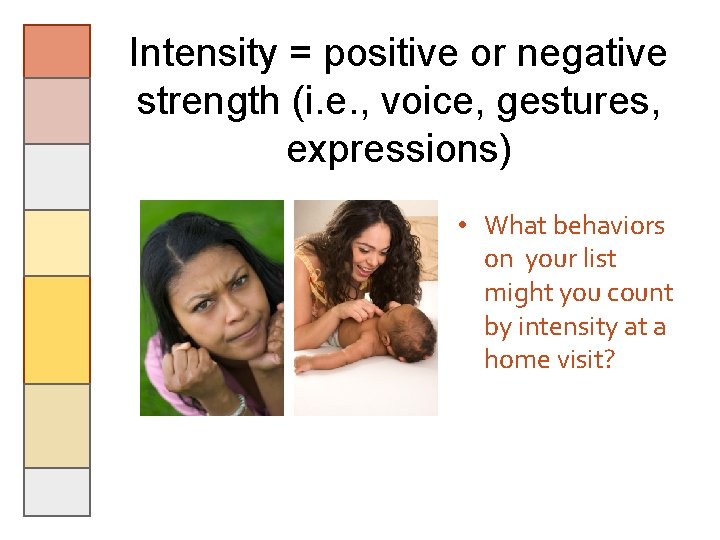 Intensity = positive or negative strength (i.e., voice, gestures, expressions)

• What behaviors on your list might you count by intensity at a home visit?